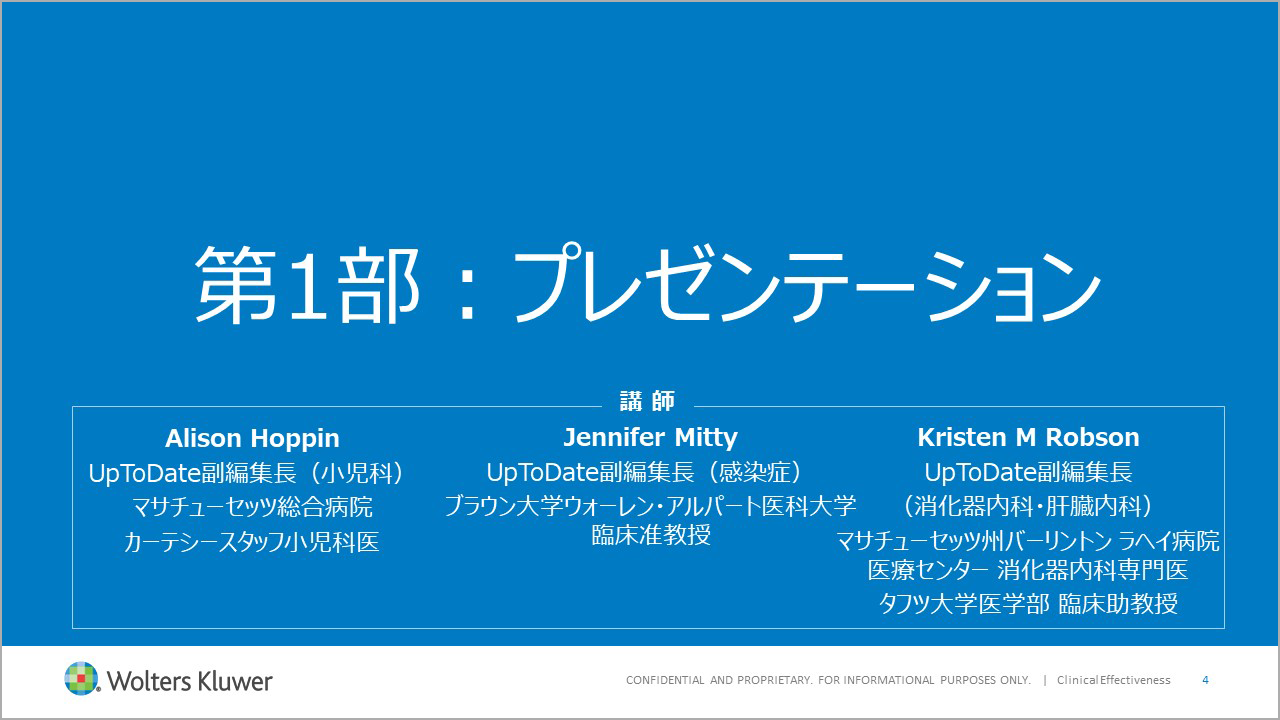 第1部：プレゼンテーション

講 師

Alison Hoppin
UpToDate副編集長（小児科）
マサチューセッツ総合病院
カーテシースタッフ小児科医

Jennifer Mitty
UpToDate副編集長（感染症）
ブラウン大学ウォーレン・アルパート医科大学
臨床准教授

Kristen M Robson
UpToDate副編集長
（消化器内科・肝臓内科）
マサチューセッツ州バーリントン ラヘイ病院
医療センター 消化器内科専門医
タフツ大学医学部 臨床助教授

Wolters Kluwer

CONFIDENTIAL AND PROPRIETARY. FOR INFORMATIONAL PURPOSES ONLY. | Clinical Effectiveness 4